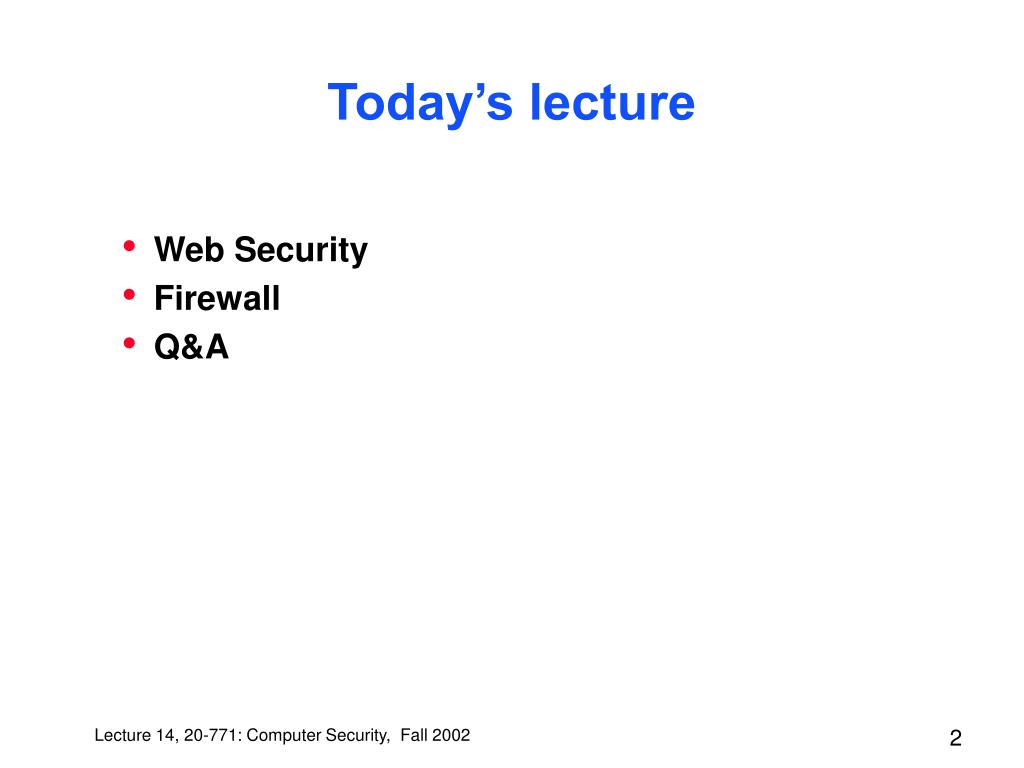 Today’s lecture

• Web Security
• Firewall
• Q&A

Lecture 14, 20-771: Computer Security, Fall 2002

2